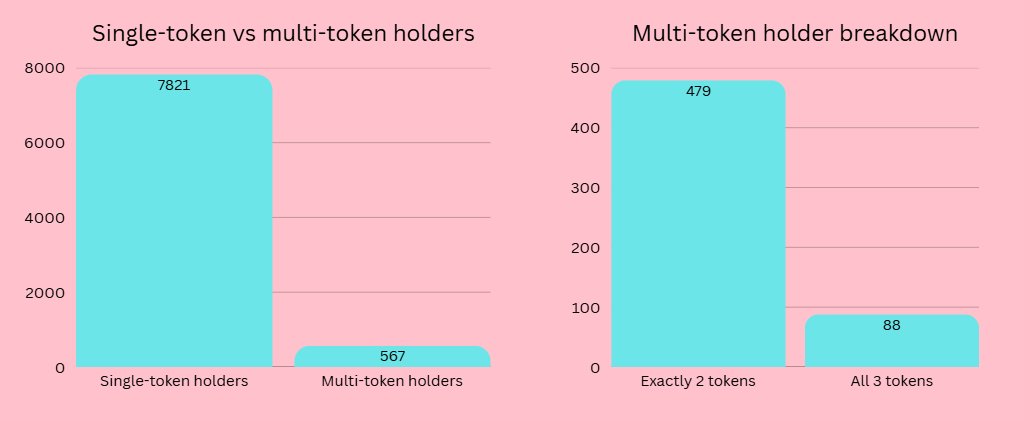 Single-token vs multi-token holders

8000
6000
4000
2000
0

7821
567

Single-token holders
Multi-token holders

Multi-token holder breakdown

500
400
300
200
100
0

479
88

Exactly 2 tokens
All 3 tokens